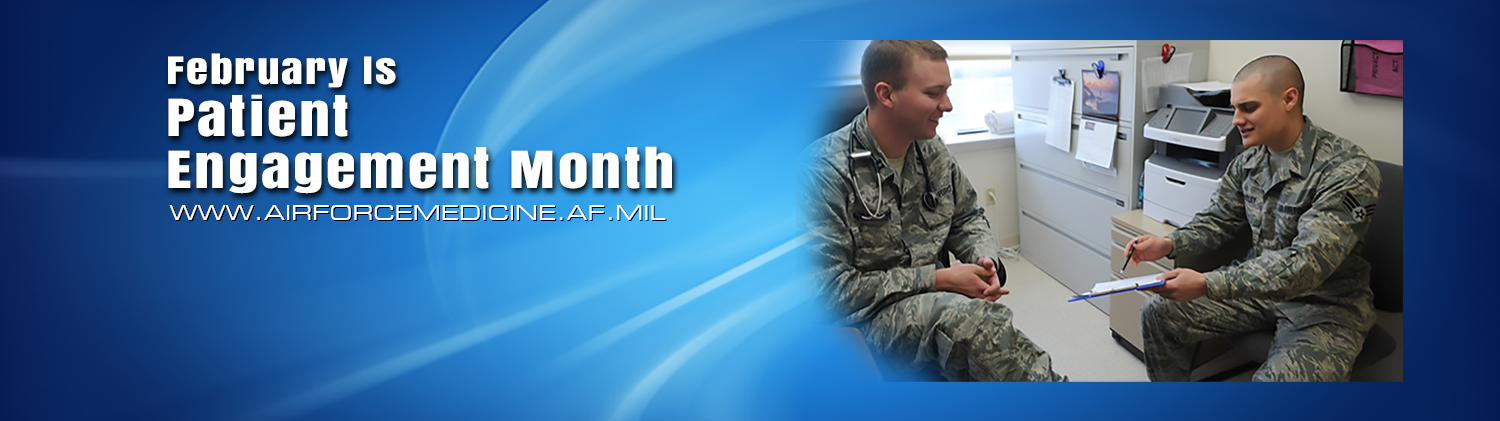 February Is
Patient
Engagement Month
WWW.AIRFORCEMEDICINE.AF.MIL